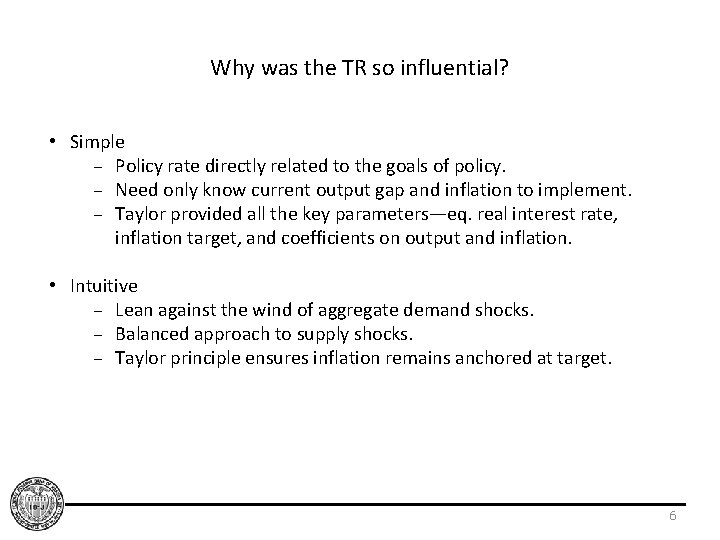 Why was the TR so influential?

• Simple
  – Policy rate directly related to the goals of policy.
  – Need only know current output gap and inflation to implement.
  – Taylor provided all the key parameters—eq. real interest rate, inflation target, and coefficients on output and inflation.

• Intuitive
  – Lean against the wind of aggregate demand shocks.
  – Balanced approach to supply shocks.
  – Taylor principle ensures inflation remains anchored at target.

6